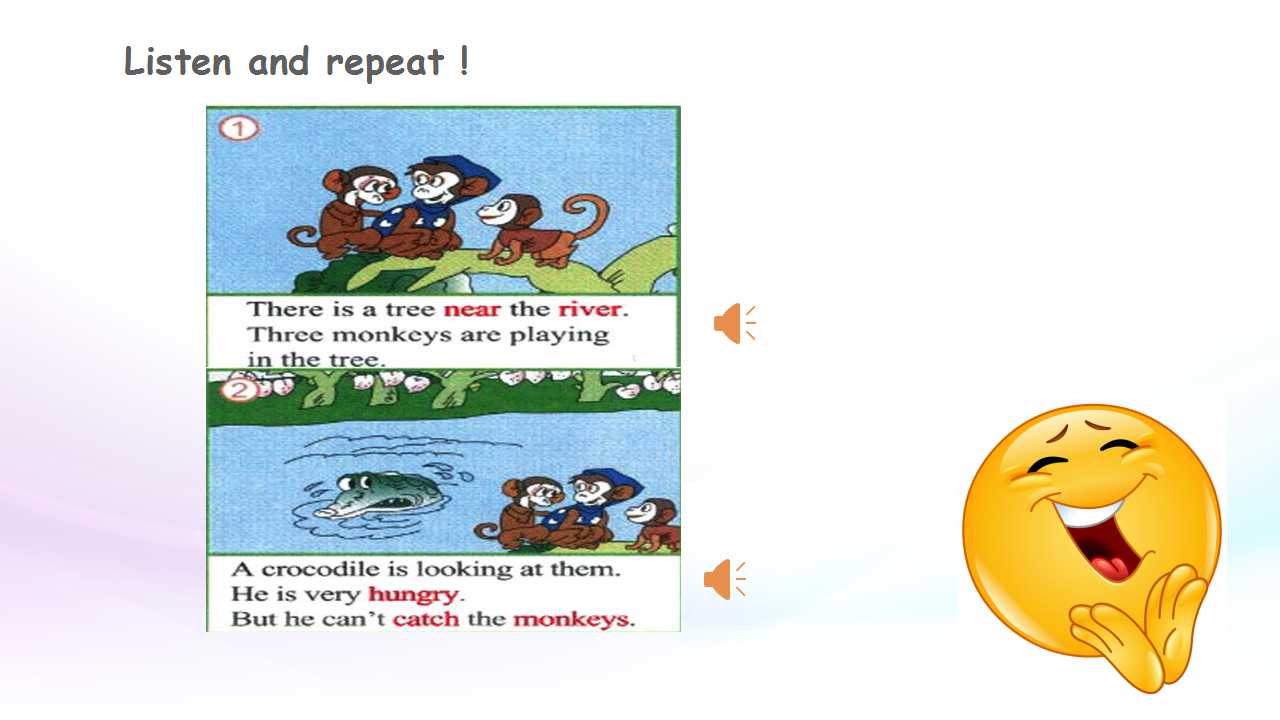 Listen and repeat !

1

There is a tree near the river. Three monkeys are playing in the tree.

2

A crocodile is looking at them. He is very hungry. But he can't catch the monkeys.